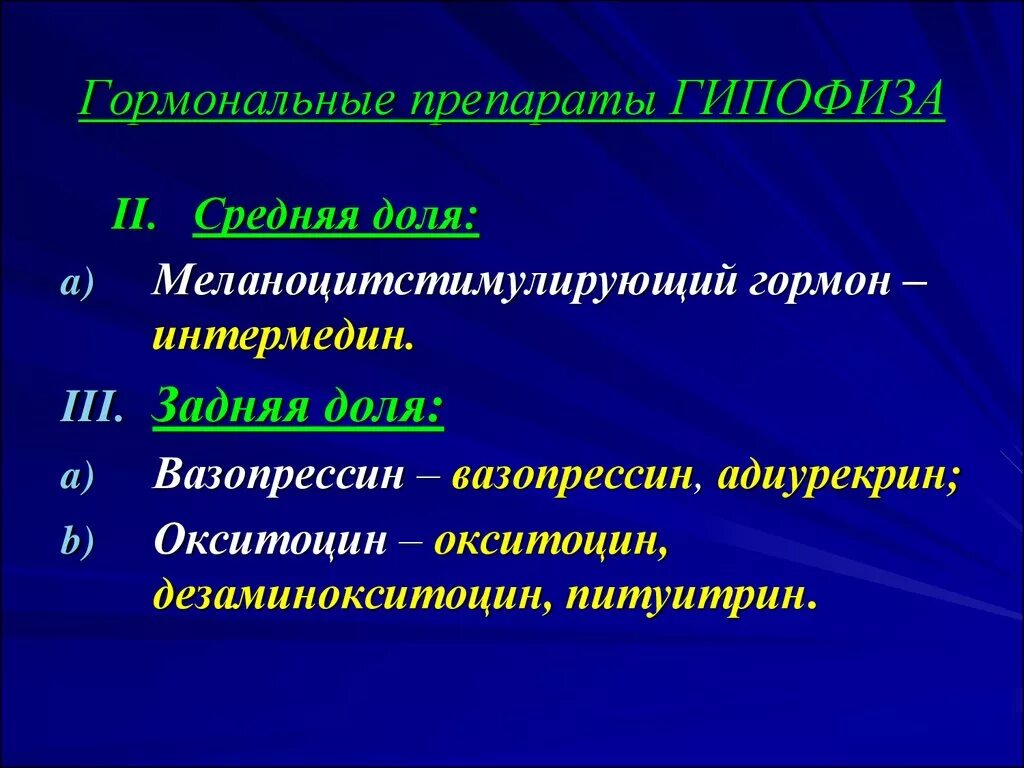 Гормональные препараты ГИПОФИЗА

II. Средняя доля:

a) Меланоцитстимулирующий гормон – интермедин.

III. Задняя доля:

a) Вазопрессин – вазопрессин, адиурекрин;

b) Окситоцин – окситоцин, дезаминокситоцин, питуитрин.